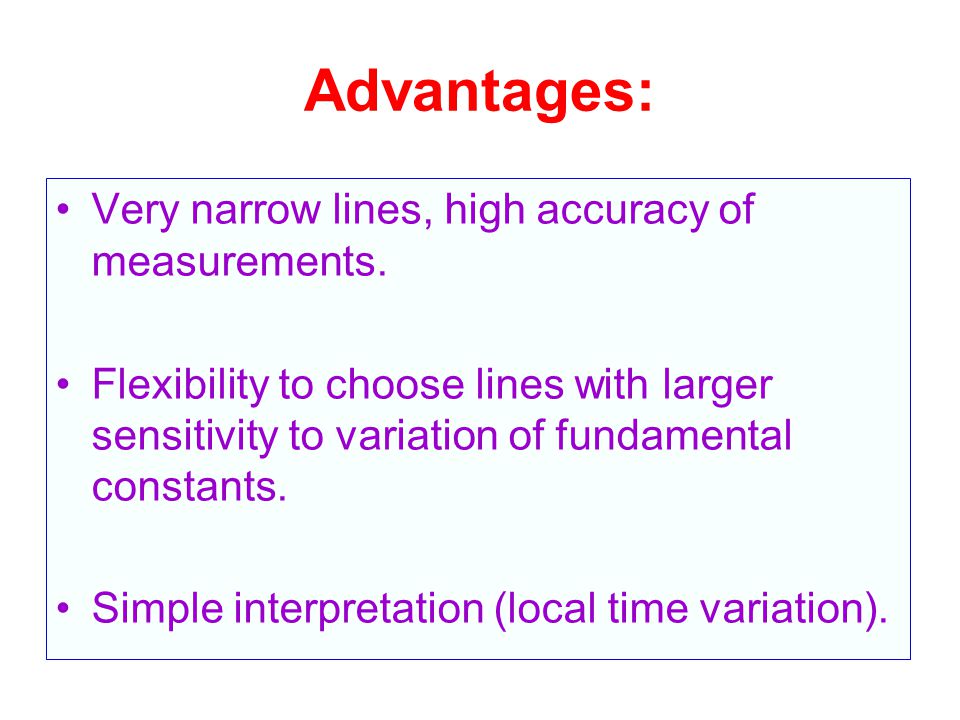 Advantages:

• Very narrow lines, high accuracy of measurements.

• Flexibility to choose lines with larger sensitivity to variation of fundamental constants.

• Simple interpretation (local time variation).